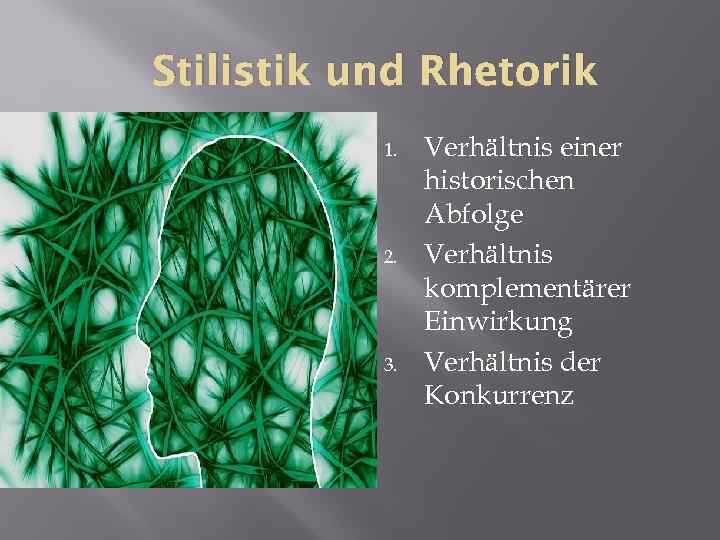 Stilistik und Rhetorik

1. Verhältnis einer historischen Abfolge
2. Verhältnis komplementärer Einwirkung
3. Verhältnis der Konkurrenz